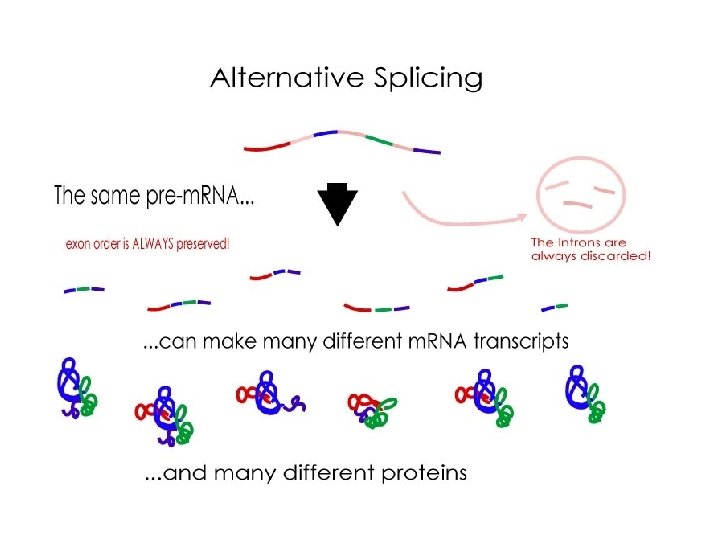 Alternative Splicing

The same pre-mRNA...

exon order is ALWAYS preserved!

The Introns are always discarded!

...can make many different mRNA transcripts

...and many different proteins